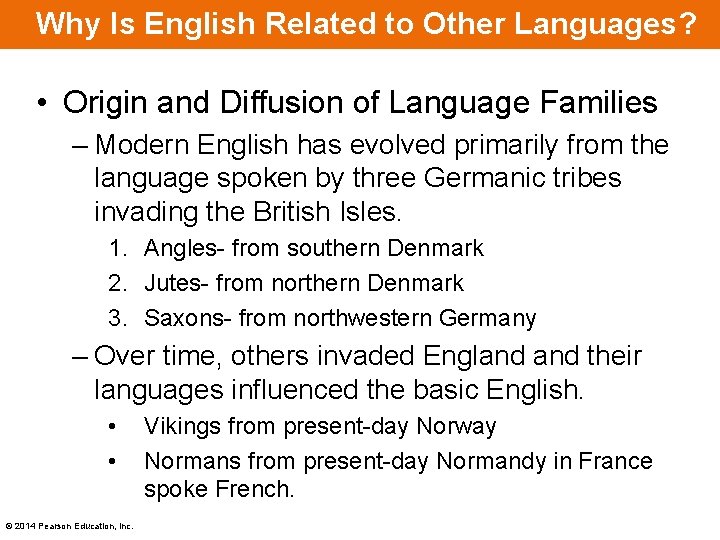 Why Is English Related to Other Languages?

• Origin and Diffusion of Language Families

– Modern English has evolved primarily from the language spoken by three Germanic tribes invading the British Isles.

1. Angles- from southern Denmark
2. Jutes- from northern Denmark
3. Saxons- from northwestern Germany

– Over time, others invaded England and their languages influenced the basic English.

• Vikings from present-day Norway
• Normans from present-day Normandy in France spoke French.

© 2014 Pearson Education, Inc.